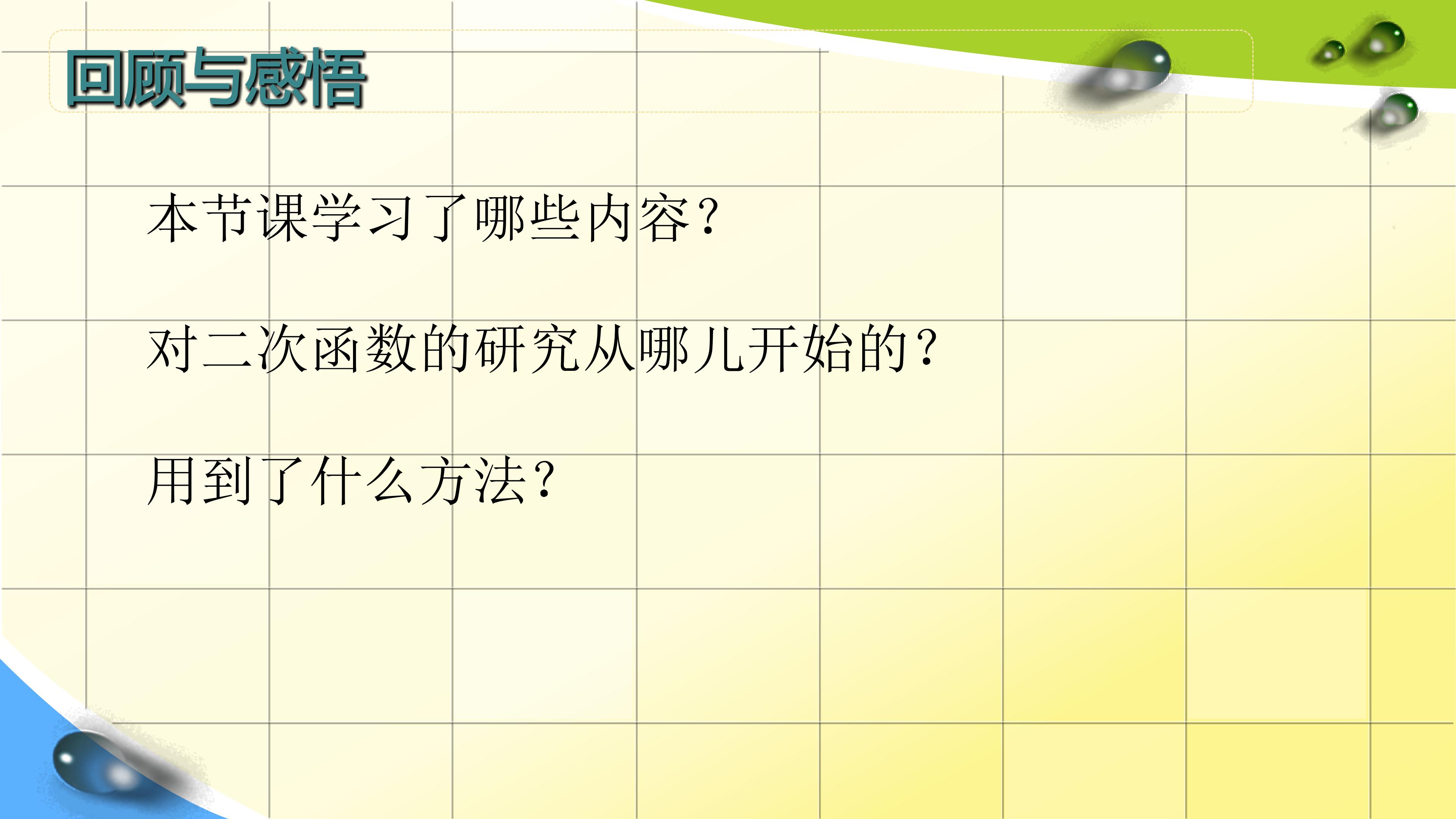 回顾与感悟

本节课学习了哪些内容？

对二次函数的研究从哪儿开始的？

用到了什么方法？